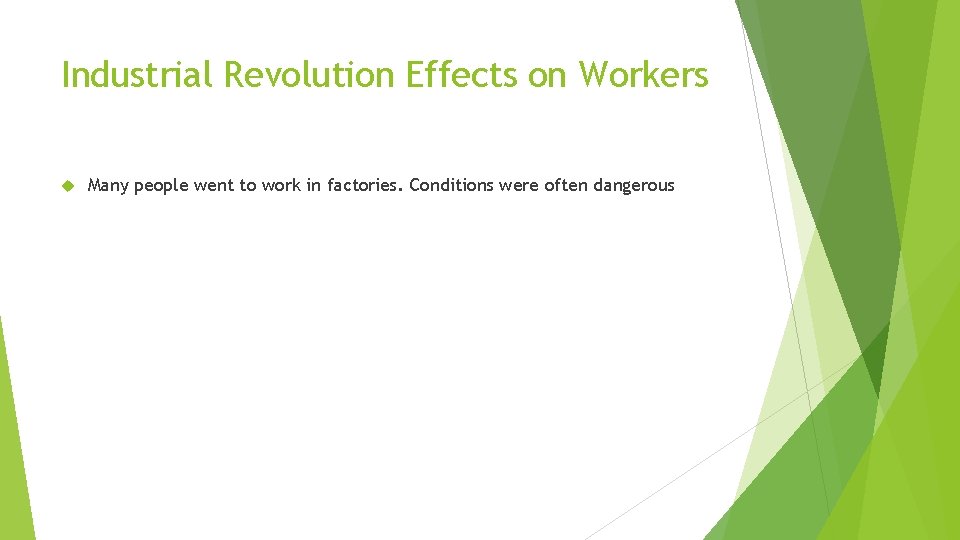 Industrial Revolution Effects on Workers

Many people went to work in factories. Conditions were often dangerous